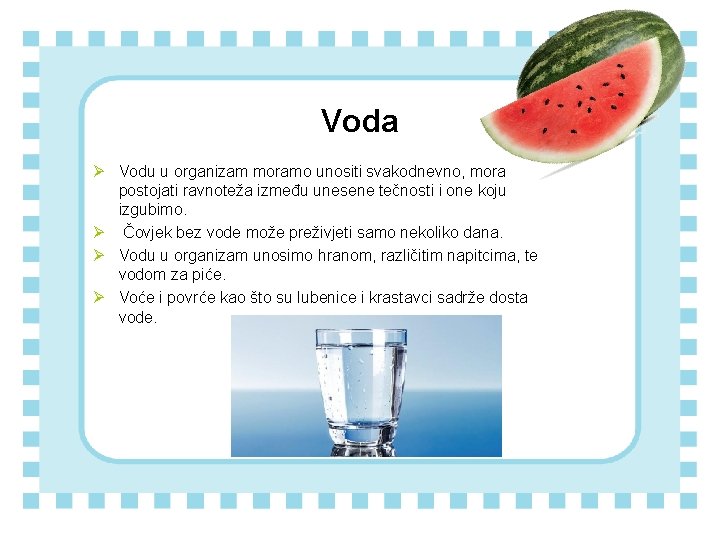 Voda

➢ Vodu u organizam moramo unositi svakodnevno, mora postojati ravnoteža između unesene tečnosti i one koju izgubimo.
➢ Čovjek bez vode može preživjeti samo nekoliko dana.
➢ Vodu u organizam unosimo hranom, različitim napitcima, te vodom za piće.
➢ Voće i povrće kao što su lubenice i krastavci sadrže dosta vode.